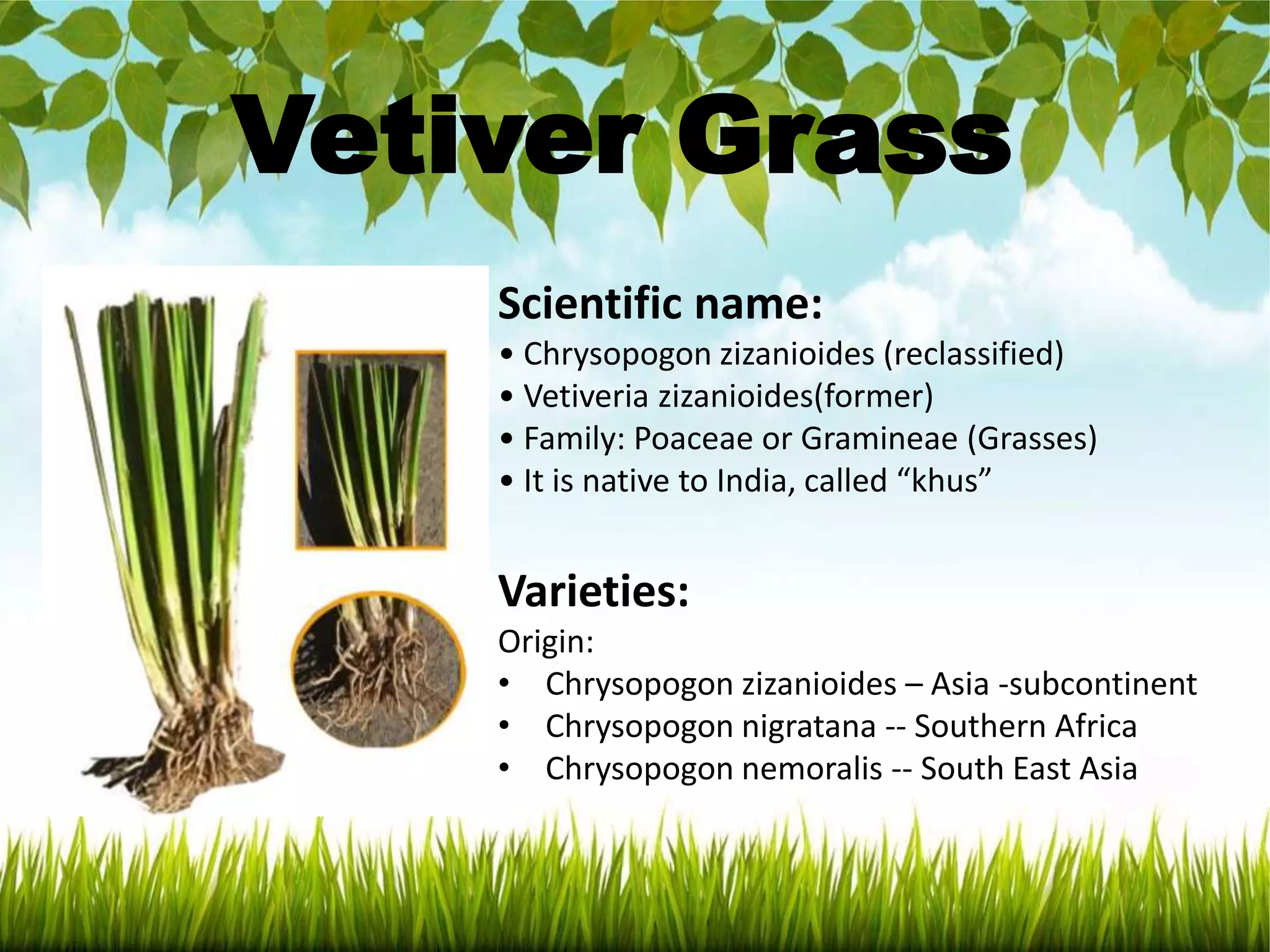 Vetiver Grass

Scientific name:

• Chrysopogon zizanioides (reclassified)
• Vetiveria zizanioides(former)
• Family: Poaceae or Gramineae (Grasses)
• It is native to India, called “khus”

Varieties:

Origin:

• Chrysopogon zizanioides – Asia -subcontinent
• Chrysopogon nigratana -- Southern Africa
• Chrysopogon nemoralis -- South East Asia